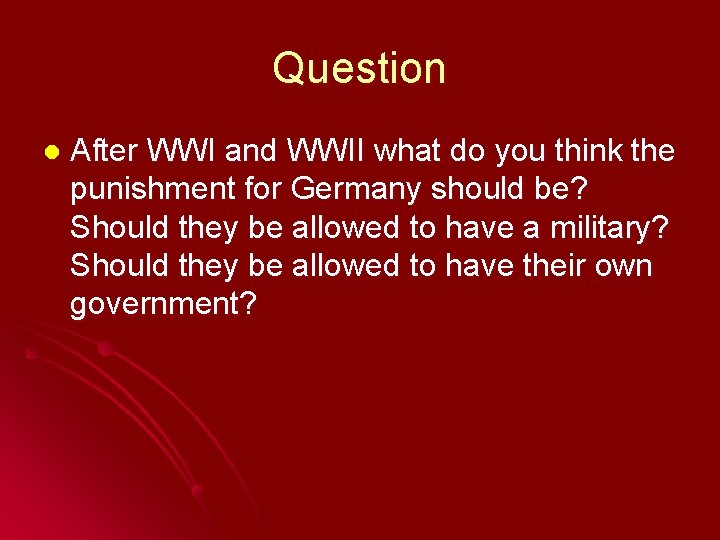 Question

After WWI and WWII what do you think the punishment for Germany should be? Should they be allowed to have a military? Should they be allowed to have their own government?